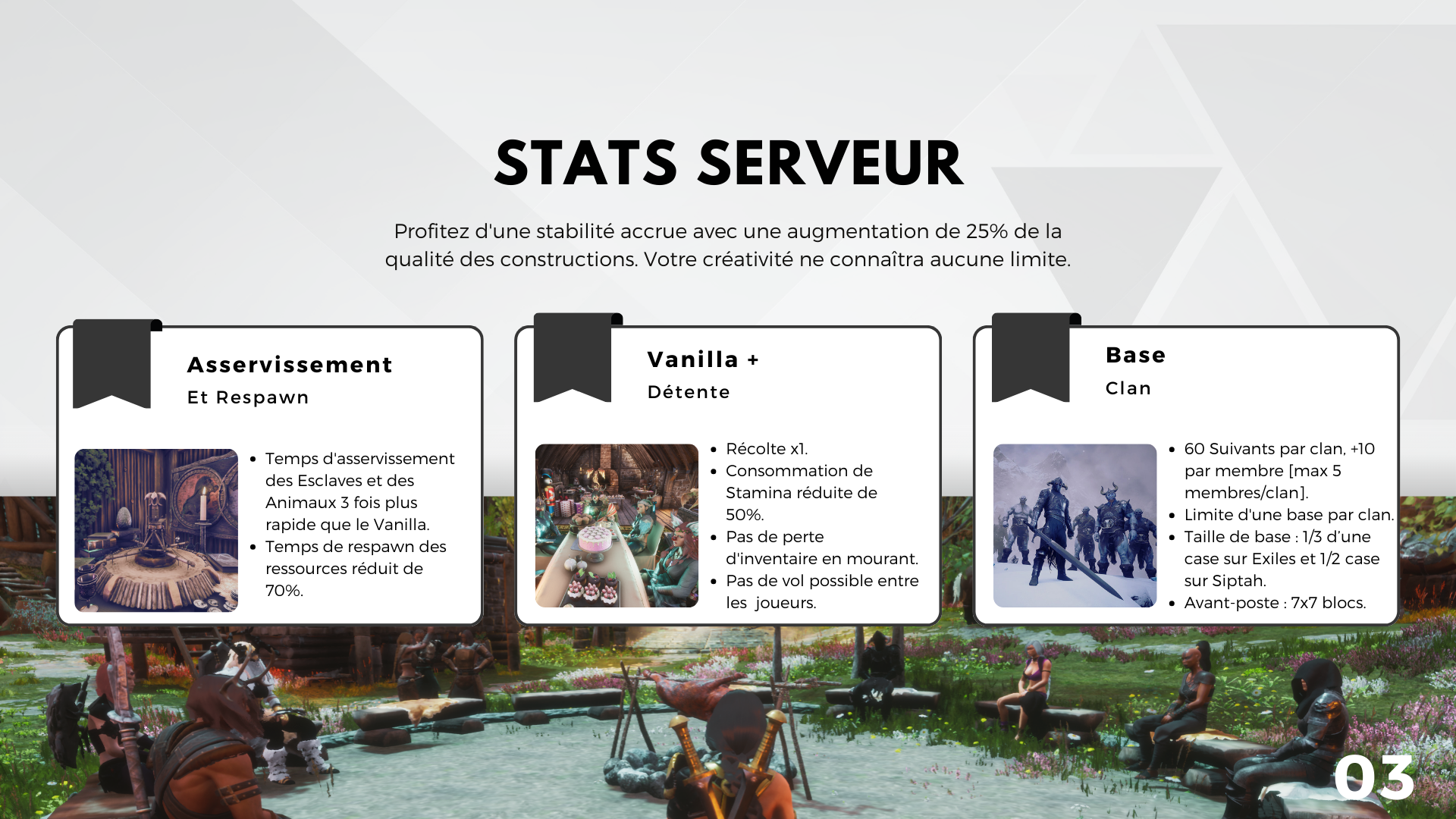 STATS SERVEUR

Profitez d'une stabilité accrue avec une augmentation de 25% de la qualité des constructions. Votre créativité ne connaîtra aucune limite.

Asservissement
Et Respawn

- Temps d'asservissement des Esclaves et des Animaux 3 fois plus rapide que le Vanilla.
- Temps de respawn des ressources réduit de 70%.

Vanilla +
Détente

- Récolte x1.
- Consommation de Stamina réduite de 50%.
- Pas de perte d'inventaire en mourant.
- Pas de vol possible entre les joueurs.

Base
Clan

- 60 Suivants par clan, +10 par membre [max 5 membres/clan].
- Limite d'une base par clan.
- Taille de base : 1/3 d'une case sur Exiles et 1/2 case sur Siptah.
- Avant-poste : 7x7 blocs.

03